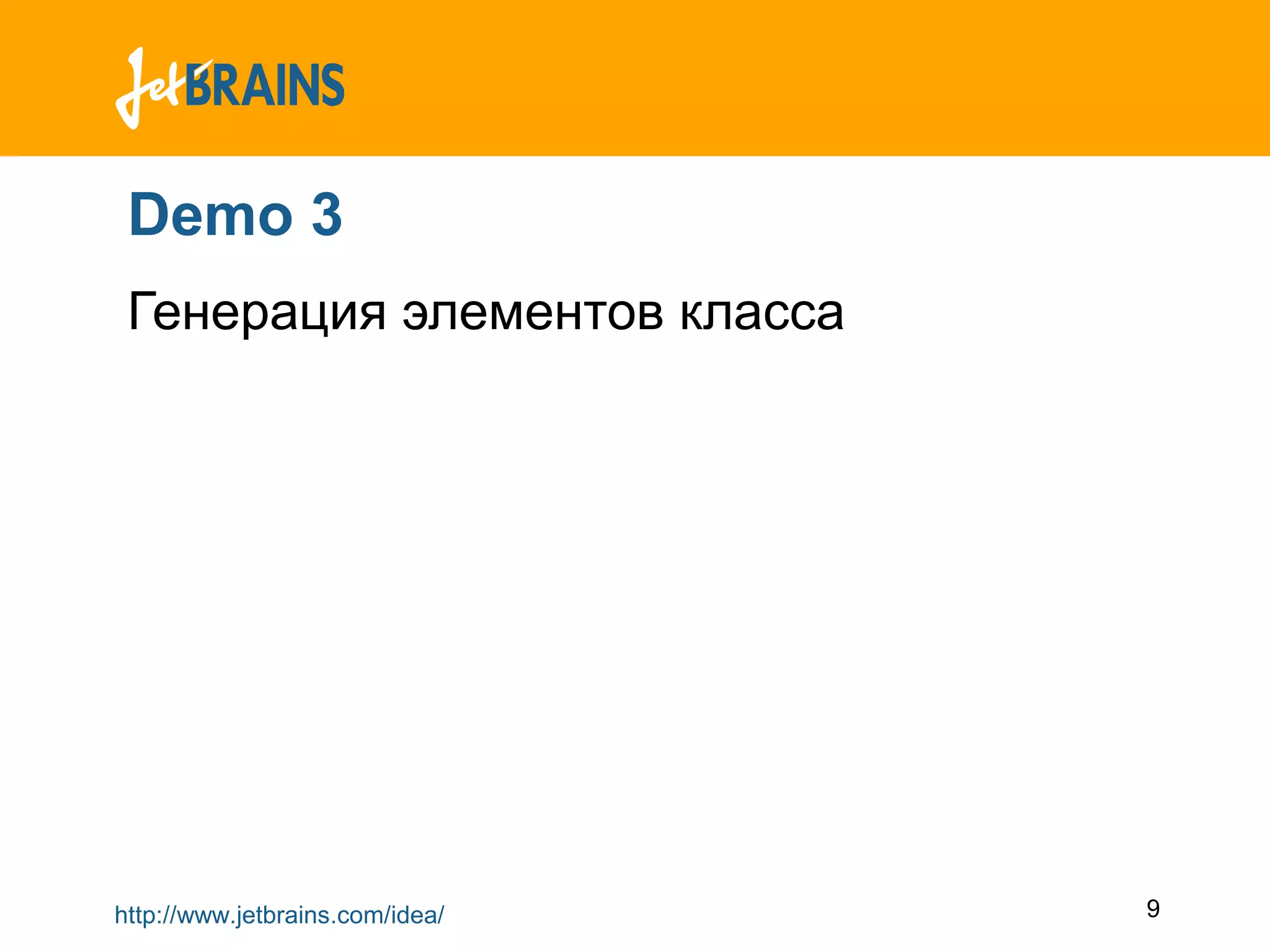 JetBRAINS

Demo 3

Генерация элементов класса

http://www.jetbrains.com/idea/

9